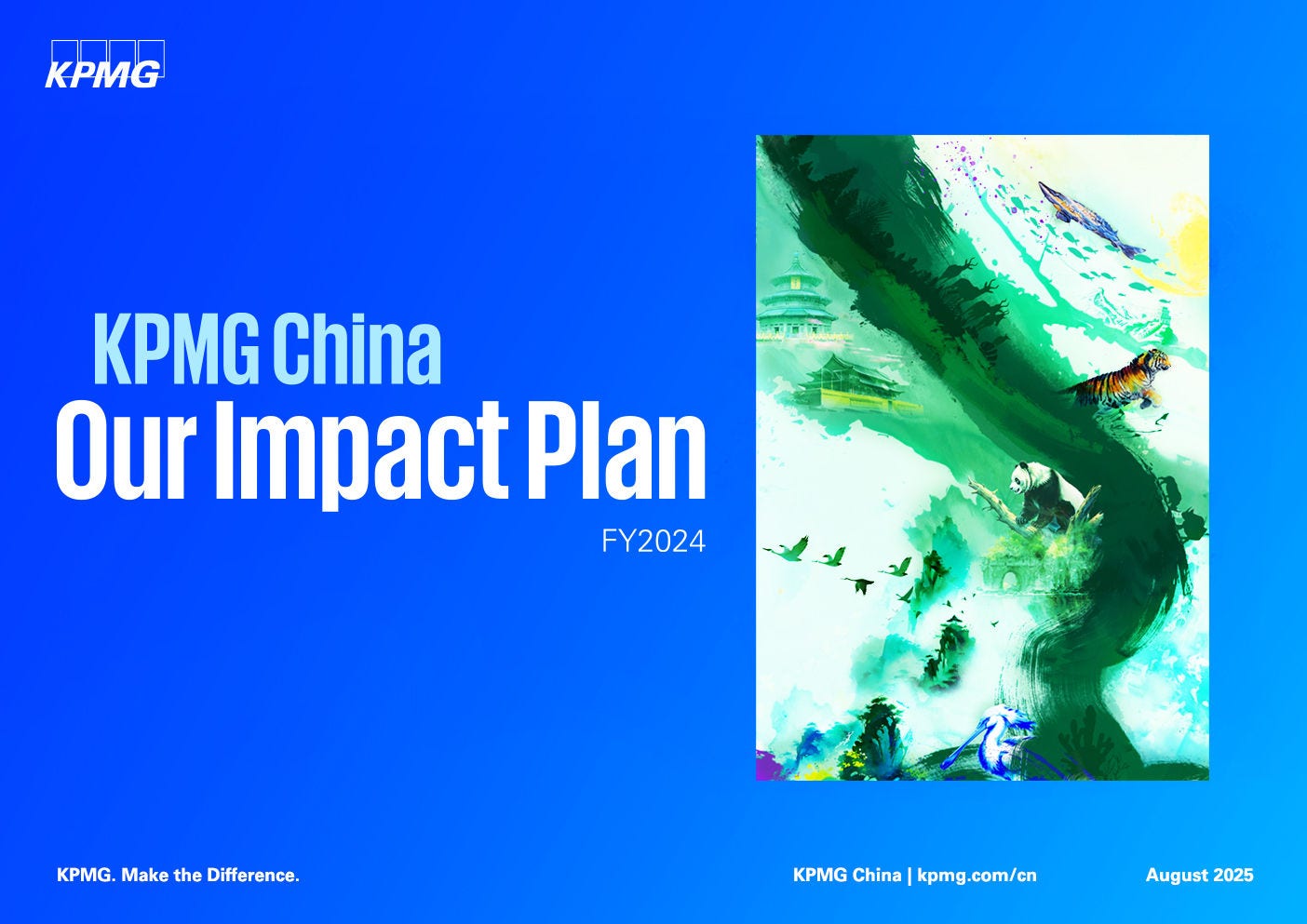 KPMG

KPMG China
Our Impact Plan
FY2024

KPMG. Make the Difference.

KPMG China | kpmg.com/cn

August 2025